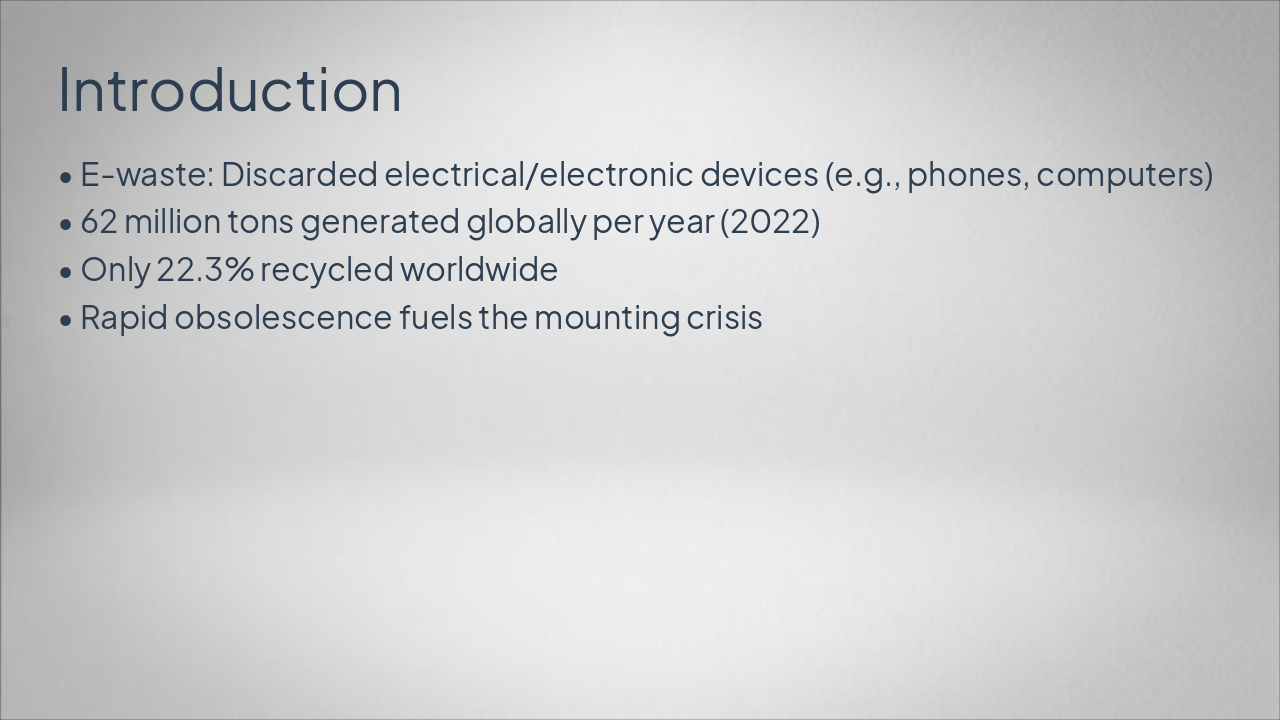 Introduction

• E-waste: Discarded electrical/electronic devices (e.g., phones, computers)
• 62 million tons generated globally per year (2022)
• Only 22.3% recycled worldwide
• Rapid obsolescence fuels the mounting crisis